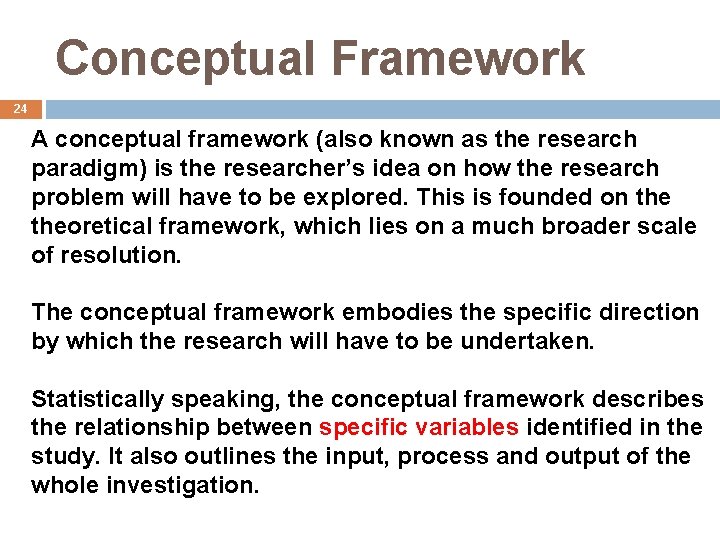 Conceptual Framework

24

A conceptual framework (also known as the research paradigm) is the researcher's idea on how the research problem will have to be explored. This is founded on the theoretical framework, which lies on a much broader scale of resolution.

The conceptual framework embodies the specific direction by which the research will have to be undertaken.

Statistically speaking, the conceptual framework describes the relationship between specific variables identified in the study. It also outlines the input, process and output of the whole investigation.